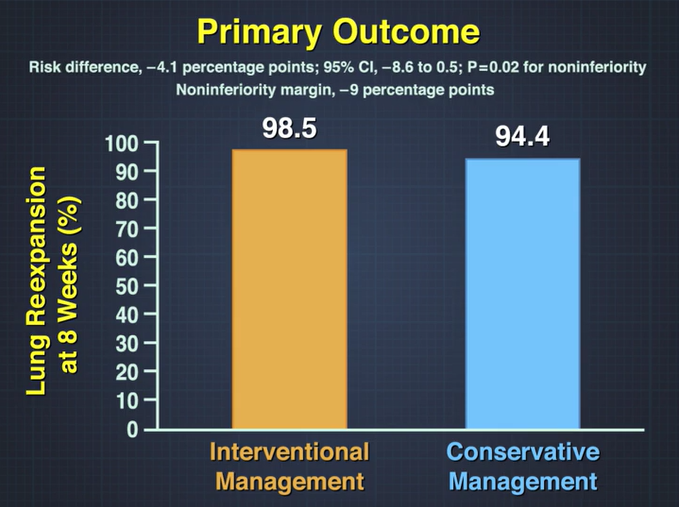 Primary Outcome

Risk difference, −4.1 percentage points; 95% CI, −8.6 to 0.5; P=0.02 for noninferiority
Noninferiority margin, −9 percentage points

Lung Reexpansion at 8 Weeks (%)

100
90
80
70
60
50
40
30
20
10
0

98.5

94.4

Interventional Management

Conservative Management